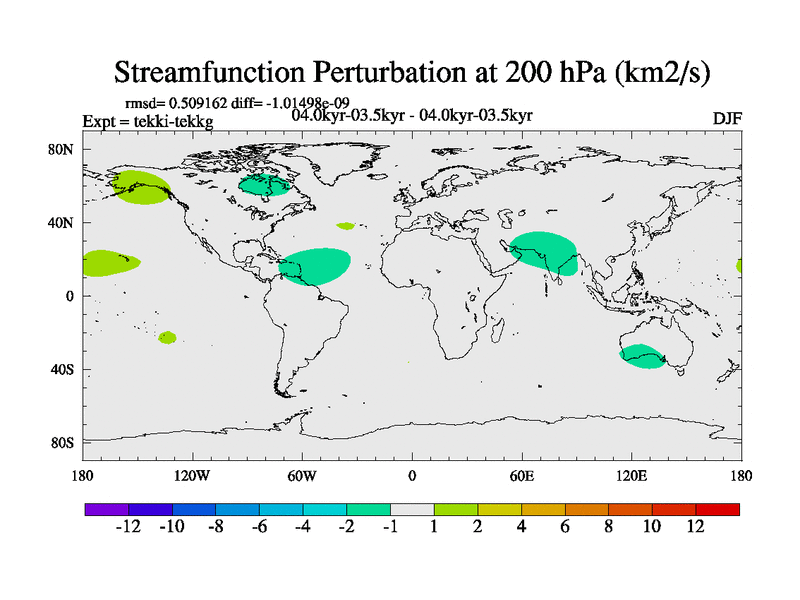 Streamfunction Perturbation at 200 hPa (km2/s)

rmsd= 0.509162 diff= -1.01498e-09
Expt = tekki-tekkg
04.0kyr-03.5kyr - 04.0kyr-03.5kyr
DJF

80N
40N
0
40S
80S

180
120W
60W
0
60E
120E
180

-12 -10 -8 -6 -4 -2 -1 1 2 4 6 8 10 12